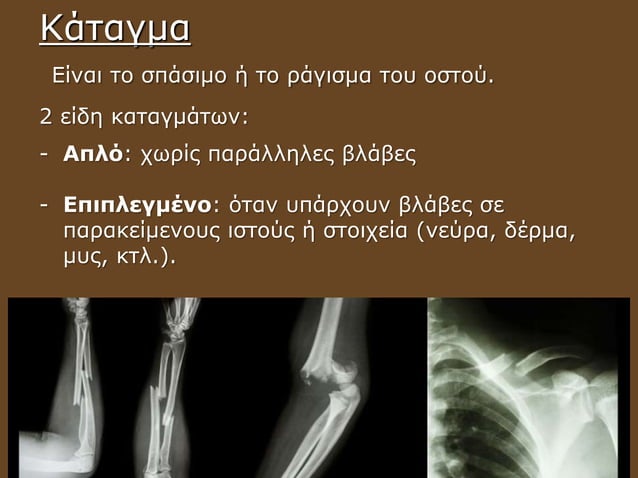 Κάταγμα

Είναι το σπάσιμο ή το ράγισμα του οστού.

2 είδη καταγμάτων:

- **Απλό**: χωρίς παράλληλες βλάβες

- **Επιπλεγμένο**: όταν υπάρχουν βλάβες σε παρακείμενους ιστούς ή στοιχεία (νεύρα, δέρμα, μυς, κτλ.).